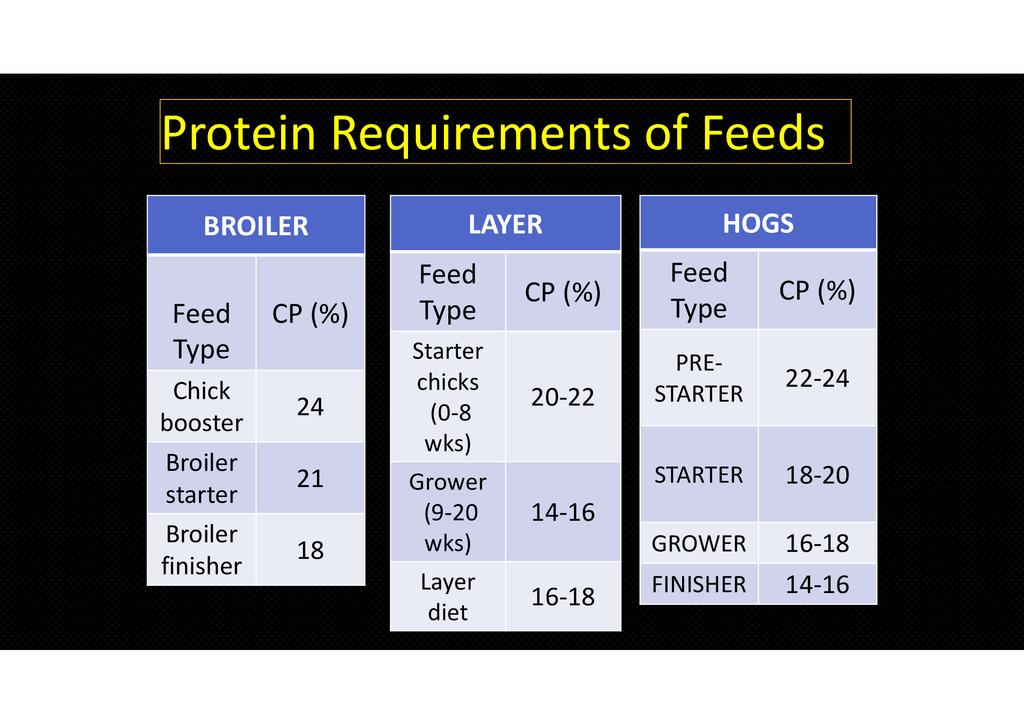 Protein Requirements of Feeds

| BROILER | |
|---|---|
| Feed Type | CP (%) |
| Chick booster | 24 |
| Broiler starter | 21 |
| Broiler finisher | 18 |

| LAYER | |
|---|---|
| Feed Type | CP (%) |
| Starter chicks (0-8 wks) | 20-22 |
| Grower (9-20 wks) | 14-16 |
| Layer diet | 16-18 |

| HOGS | |
|---|---|
| Feed Type | CP (%) |
| PRE-STARTER | 22-24 |
| STARTER | 18-20 |
| GROWER | 16-18 |
| FINISHER | 14-16 |